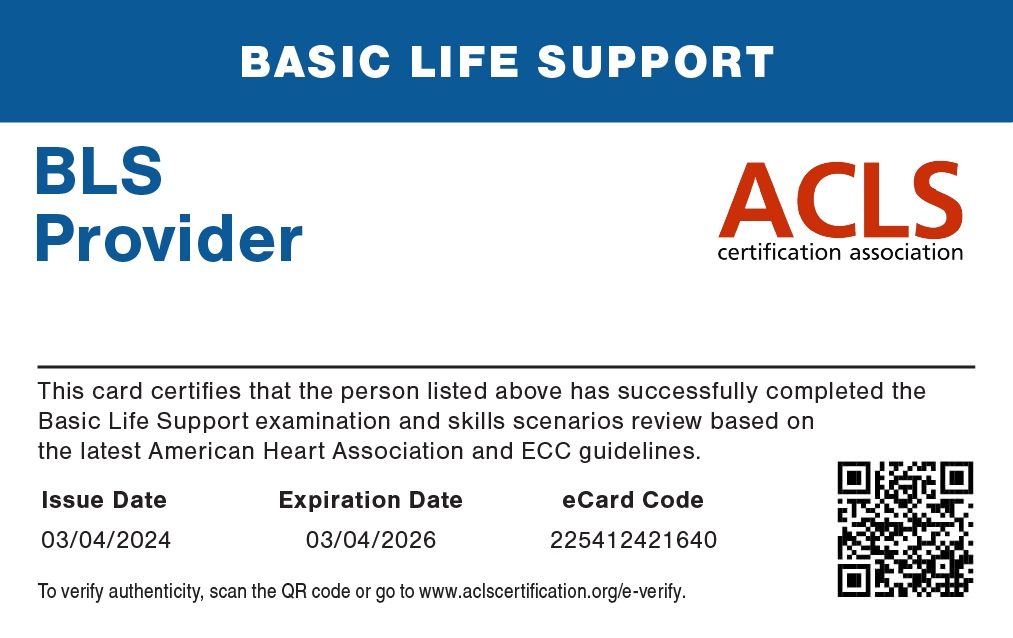 BASIC LIFE SUPPORT

BLS
Provider

ACLS
certification association

This card certifies that the person listed above has successfully completed the Basic Life Support examination and skills scenarios review based on the latest American Heart Association and ECC guidelines.

| Issue Date | Expiration Date | eCard Code |
|---|---|---|
| 03/04/2024 | 03/04/2026 | 225412421640 |

To verify authenticity, scan the QR code or go to www.aclscertification.org/e-verify.